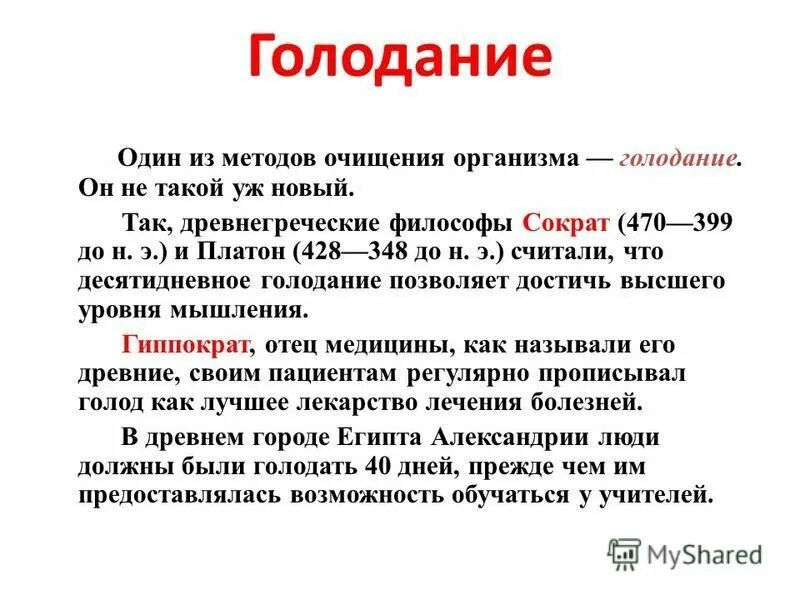 Голодание

Один из методов очищения организма — голодание. Он не такой уж новый.

Так, древнегреческие философы Сократ (470—399 до н. э.) и Платон (428—348 до н. э.) считали, что десятидневное голодание позволяет достичь высшего уровня мышления.

Гиппократ, отец медицины, как называли его древние, своим пациентам регулярно прописывал голод как лучшее лекарство лечения болезней.

В древнем городе Египта Александрии люди должны были голодать 40 дней, прежде чем им предоставлялась возможность обучаться у учителей.

MyShared